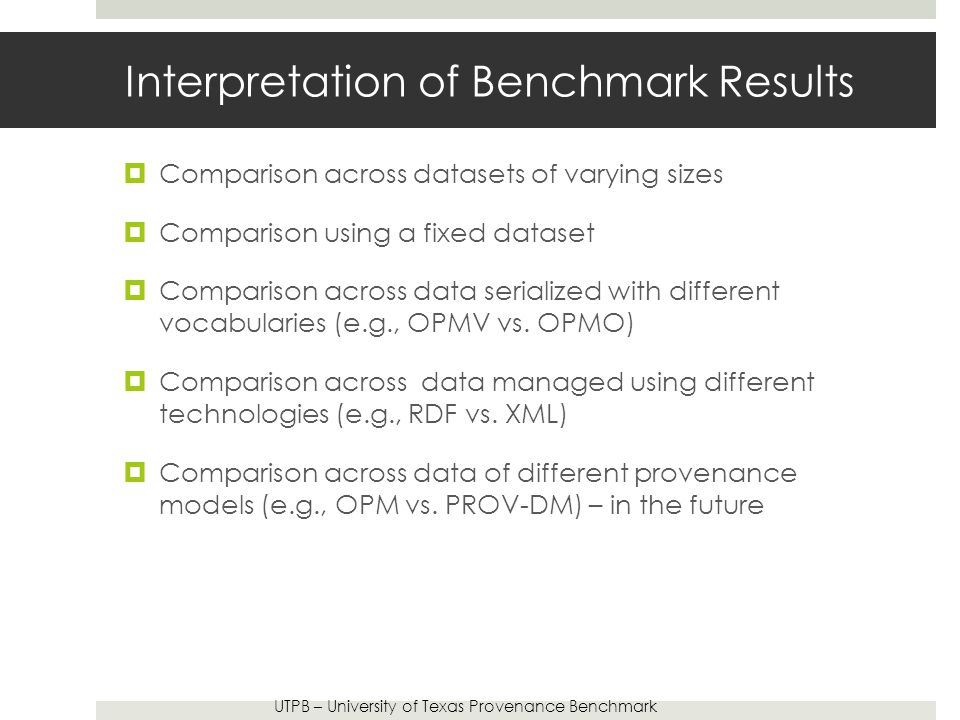 Interpretation of Benchmark Results

Comparison across datasets of varying sizes

Comparison using a fixed dataset

Comparison across data serialized with different vocabularies (e.g., OPMV vs. OPMO)

Comparison across  data managed using different technologies (e.g., RDF vs. XML)

Comparison across data of different provenance models (e.g., OPM vs. PROV-DM) – in the future

UTPB – University of Texas Provenance Benchmark